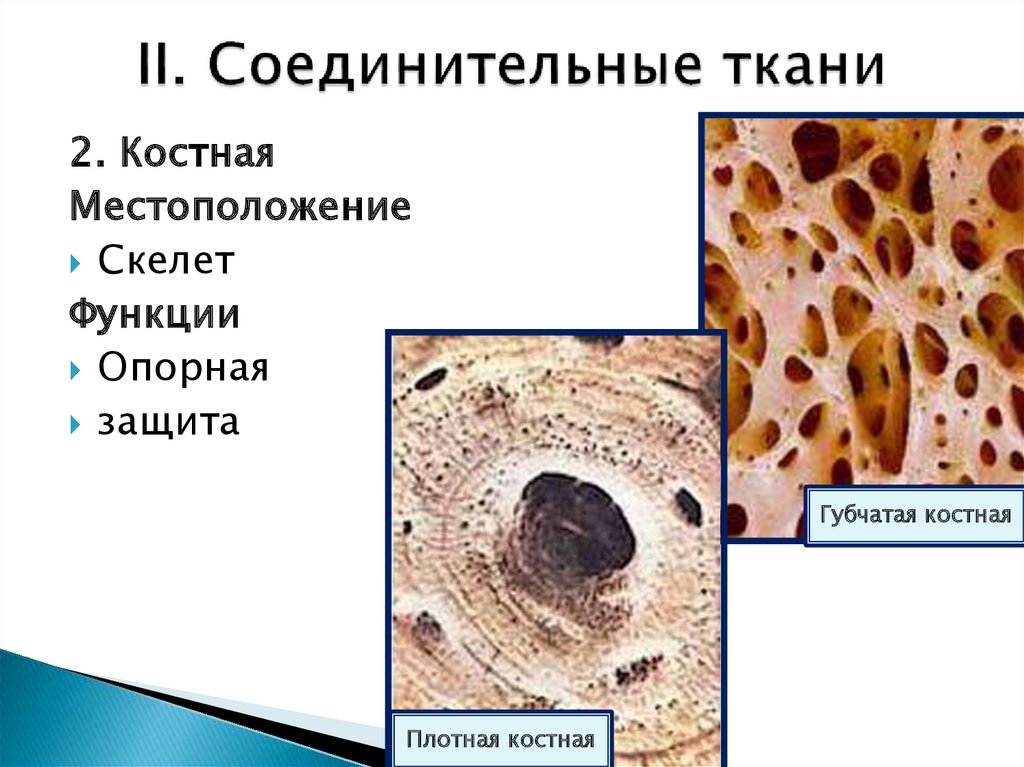 II. Соединительные ткани

2. Костная
Местоположение
Скелет
Функции
Опорная
защита

Губчатая костная

Плотная костная